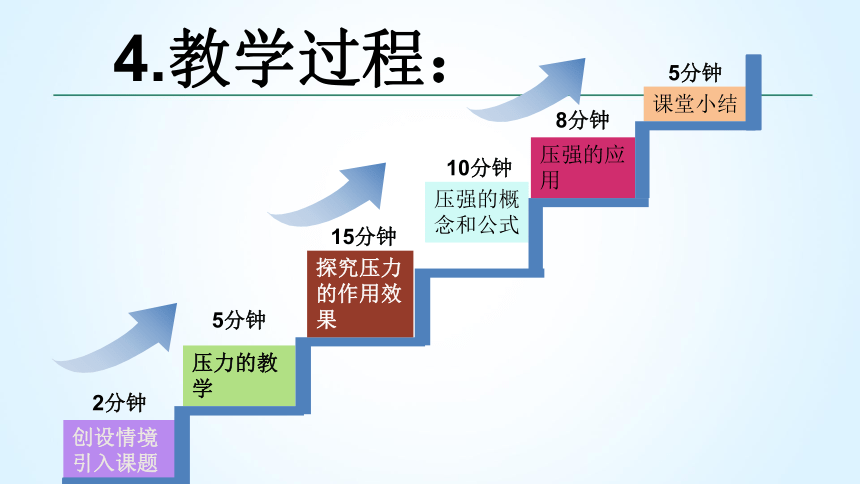 4.教学过程：

2分钟
创设情境引入课题

5分钟
压力的教学

15分钟
探究压力的作用效果

10分钟
压强的概念和公式

8分钟
压强的应用

5分钟
课堂小结